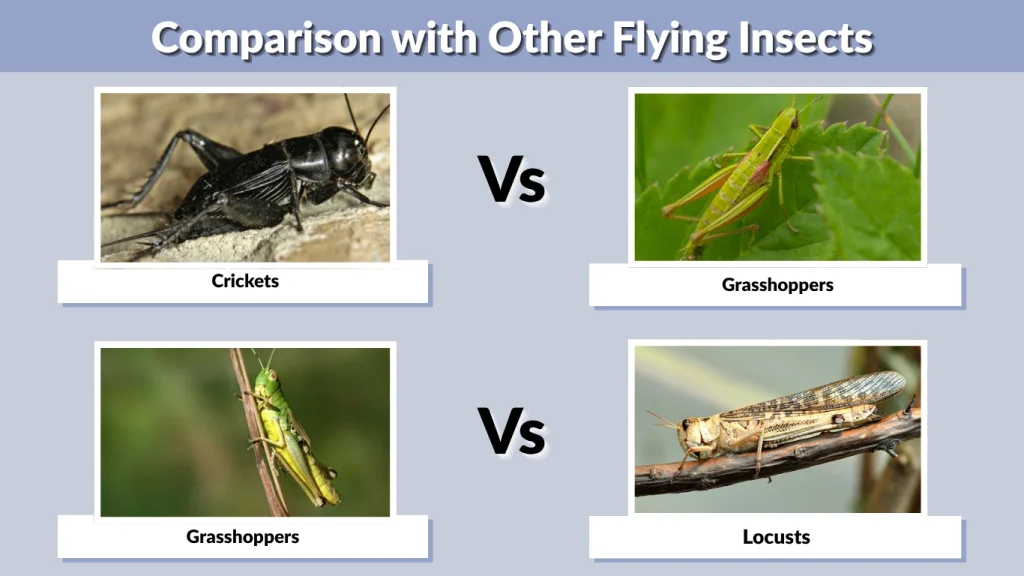 Comparison with Other Flying Insects

Crickets

Vs

Grasshoppers

Grasshoppers

Vs

Locusts